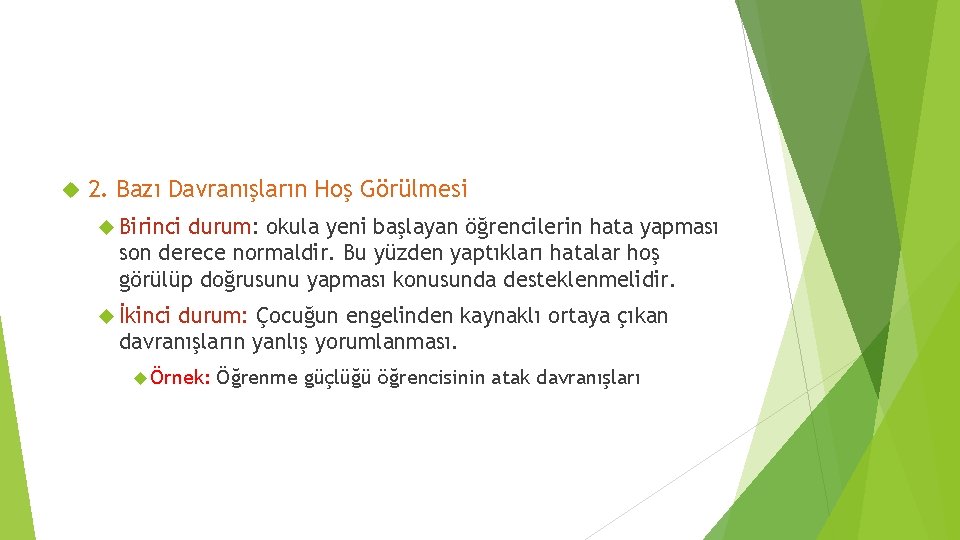 2. Bazı Davranışların Hoş Görülmesi

Birinci durum: okula yeni başlayan öğrencilerin hata yapması son derece normaldir. Bu yüzden yaptıkları hatalar hoş görülüp doğrusunu yapması konusunda desteklenmelidir.

İkinci durum: Çocuğun engelinden kaynaklı ortaya çıkan davranışların yanlış yorumlanması.

Örnek: Öğrenme güçlüğü öğrencisinin atak davranışları